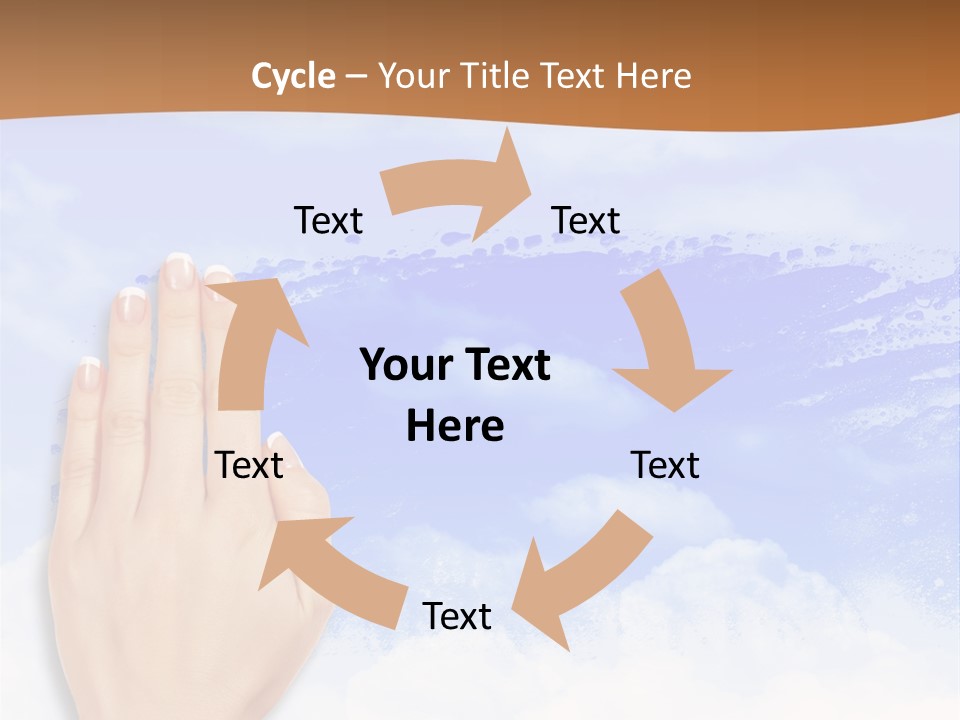 Cycle – Your Title Text Here

Text

Text

Your Text Here

Text

Text

Text